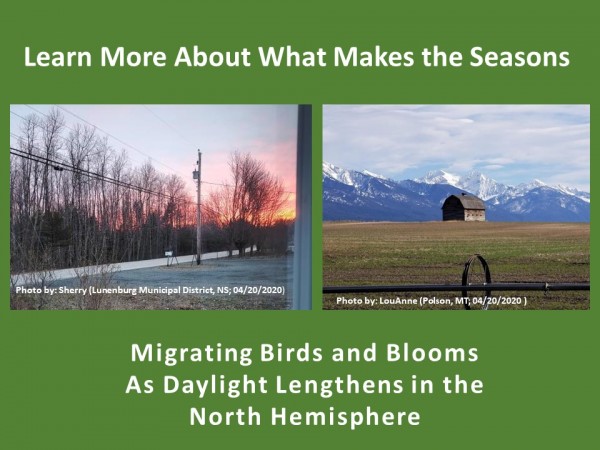 Learn More About What Makes the Seasons

Photo by: Sherry (Lunenburg Municipal District, NS; 04/20/2020)

Photo by: LouAnne (Polson, MT; 04/20/2020 )

Migrating Birds and Blooms
As Daylight Lengthens in the
North Hemisphere